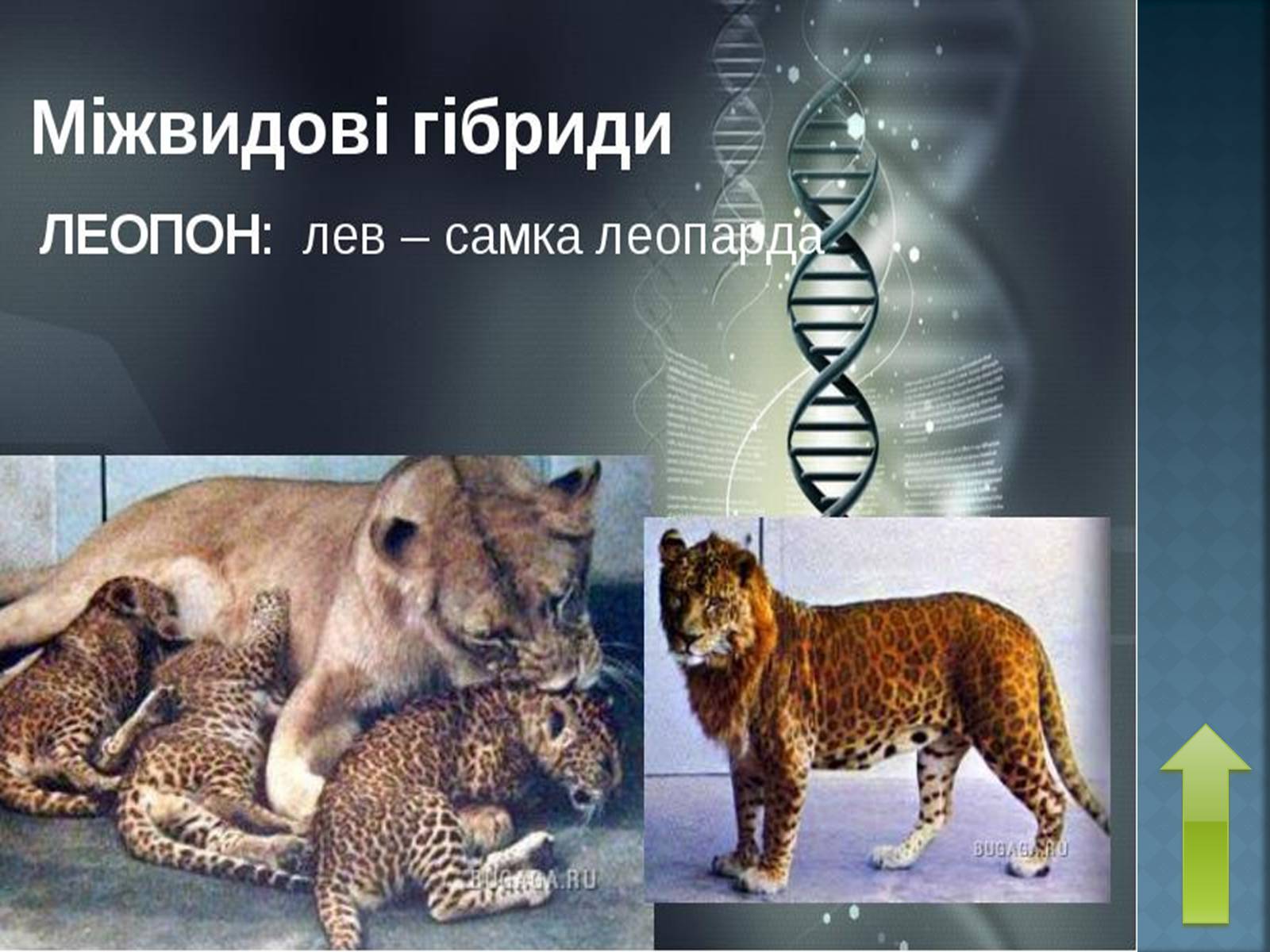 Міжвидові гібриди

ЛЕОПОН: лев – самка леопарда

BUGAGA.RU

BUGAGA.RU